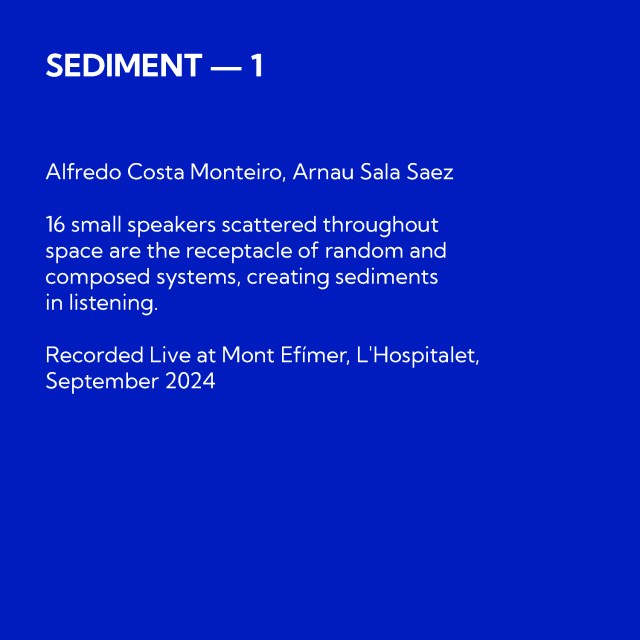 SEDIMENT — 1

Alfredo Costa Monteiro, Arnau Sala Saez

16 small speakers scattered throughout space are the receptacle of random and composed systems, creating sediments in listening.

Recorded Live at Mont Efímer, L'Hospitalet, September 2024